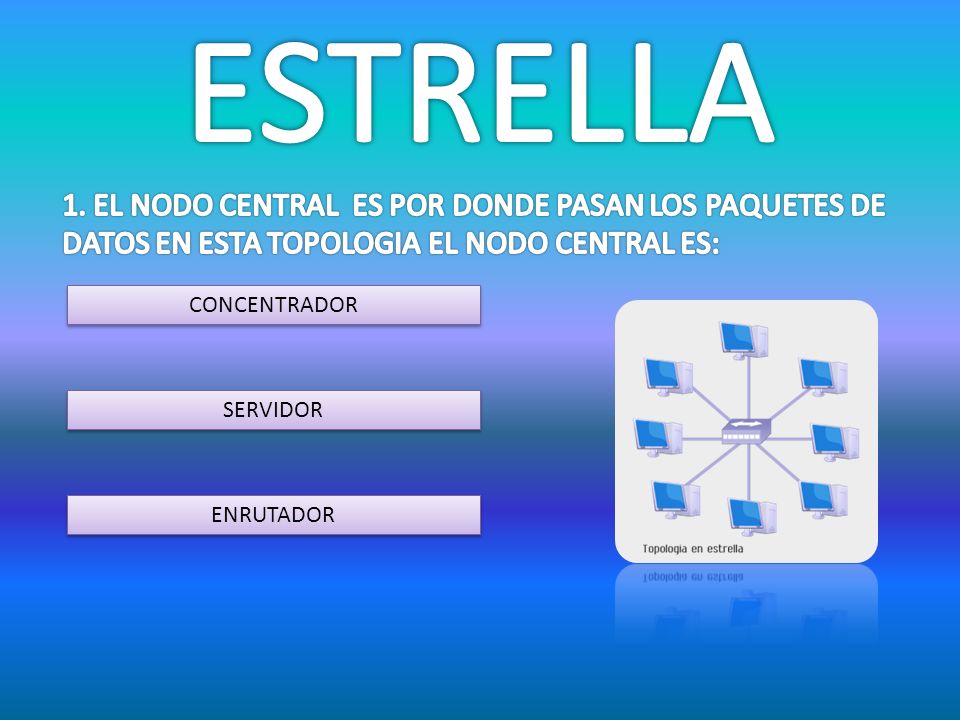 ESTRELLA

1. EL NODO CENTRAL ES POR DONDE PASAN LOS PAQUETES DE DATOS EN ESTA TOPOLOGIA EL NODO CENTRAL ES:

CONCENTRADOR

SERVIDOR

ENRUTADOR

Topologia en estrella